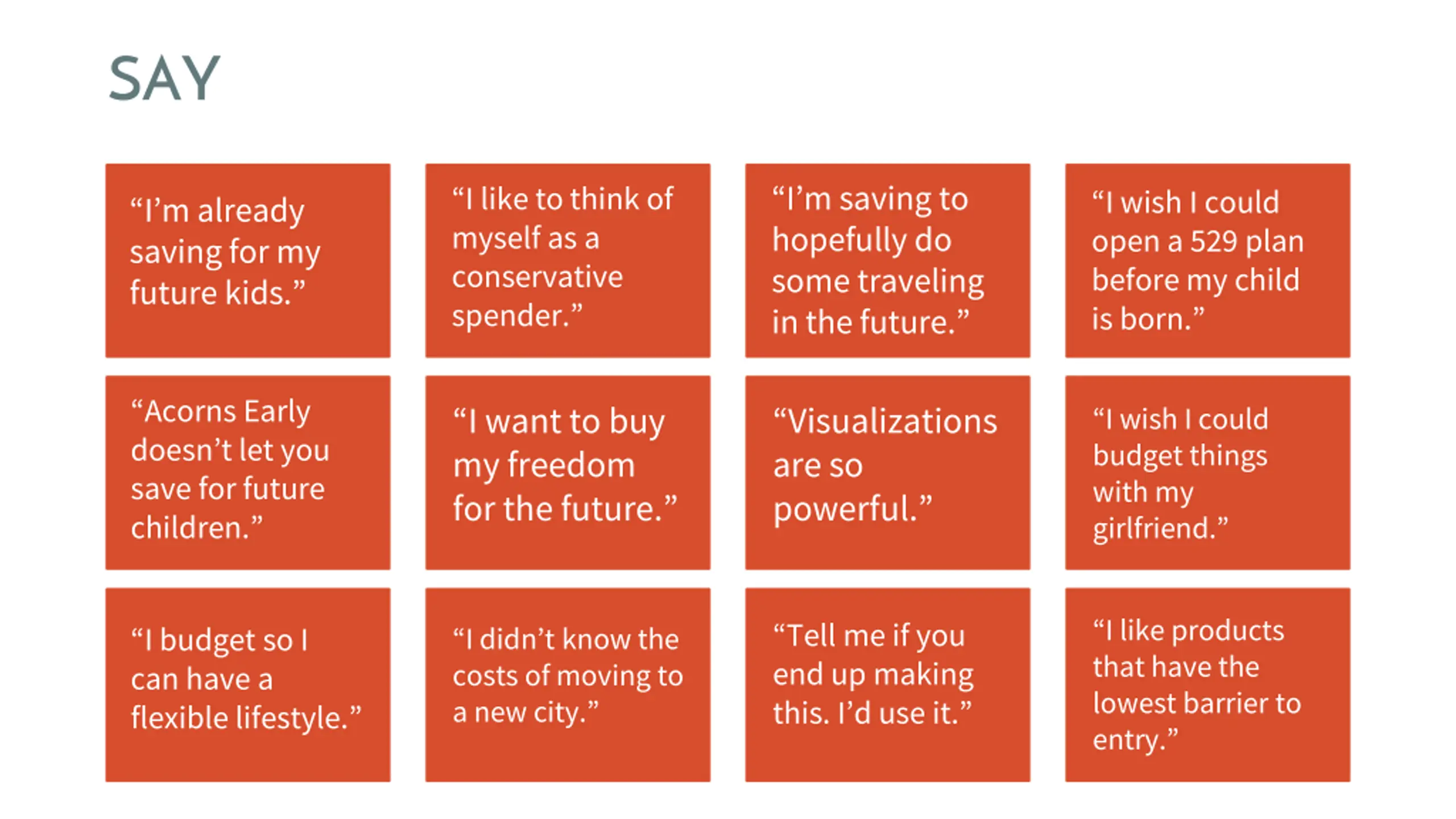 SAY

“I’m already saving for my future kids.”

“I like to think of myself as a conservative spender.”

“I’m saving to hopefully do some traveling in the future.”

“I wish I could open a 529 plan before my child is born.”

“Acorns Early doesn’t let you save for future children.”

“I want to buy my freedom for the future.”

“Visualizations are so powerful.”

“I wish I could budget things with my girlfriend.”

“I budget so I can have a flexible lifestyle.”

“I didn’t know the costs of moving to a new city.”

“Tell me if you end up making this. I’d use it.”

“I like products that have the lowest barrier to entry.”